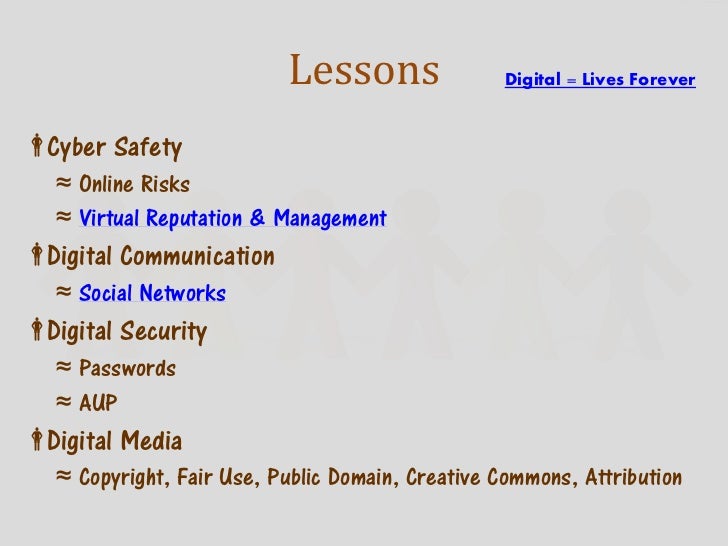 Lessons

Digital = Lives Forever

Cyber Safety

≈ Online Risks

≈ Virtual Reputation & Management

Digital Communication

≈ Social Networks

Digital Security

≈ Passwords

≈ AUP

Digital Media

≈ Copyright, Fair Use, Public Domain, Creative Commons, Attribution